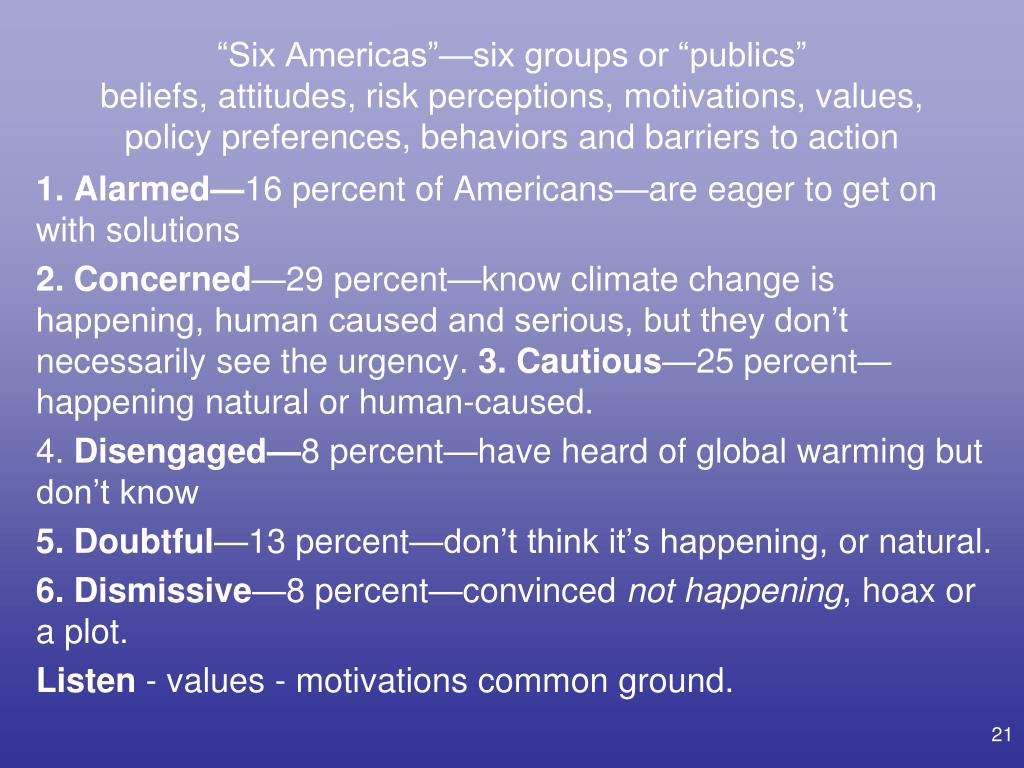 “Six Americas”—six groups or “publics”
beliefs, attitudes, risk perceptions, motivations, values, policy preferences, behaviors and barriers to action

1. Alarmed—16 percent of Americans—are eager to get on with solutions

2. Concerned—29 percent—know climate change is happening, human caused and serious, but they don’t necessarily see the urgency. 3. Cautious—25 percent—happening natural or human-caused.

4. Disengaged—8 percent—have heard of global warming but don’t know

5. Doubtful—13 percent—don’t think it’s happening, or natural.

6. Dismissive—8 percent—convinced not happening, hoax or a plot.

Listen - values - motivations common ground.

21